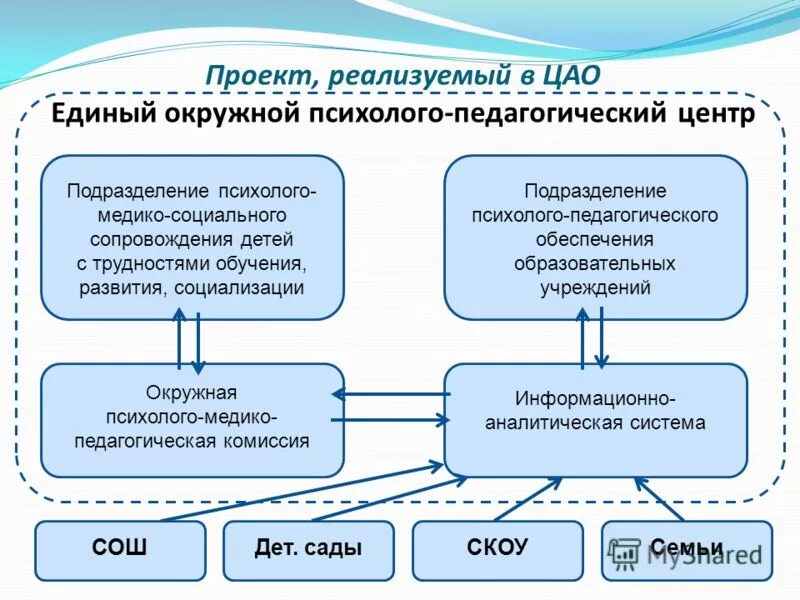 Проект, реализуемый в ЦАО

Единый окружной психолого-педагогический центр

Подразделение психолого-медико-социального сопровождения детей с трудностями обучения, развития, социализации

Подразделение психолого-педагогического обеспечения образовательных учреждений

Окружная психолого-медико-педагогическая комиссия

Информационно-аналитическая система

СОШ

Дет. сады

СКОУ

Семьи

MyShared